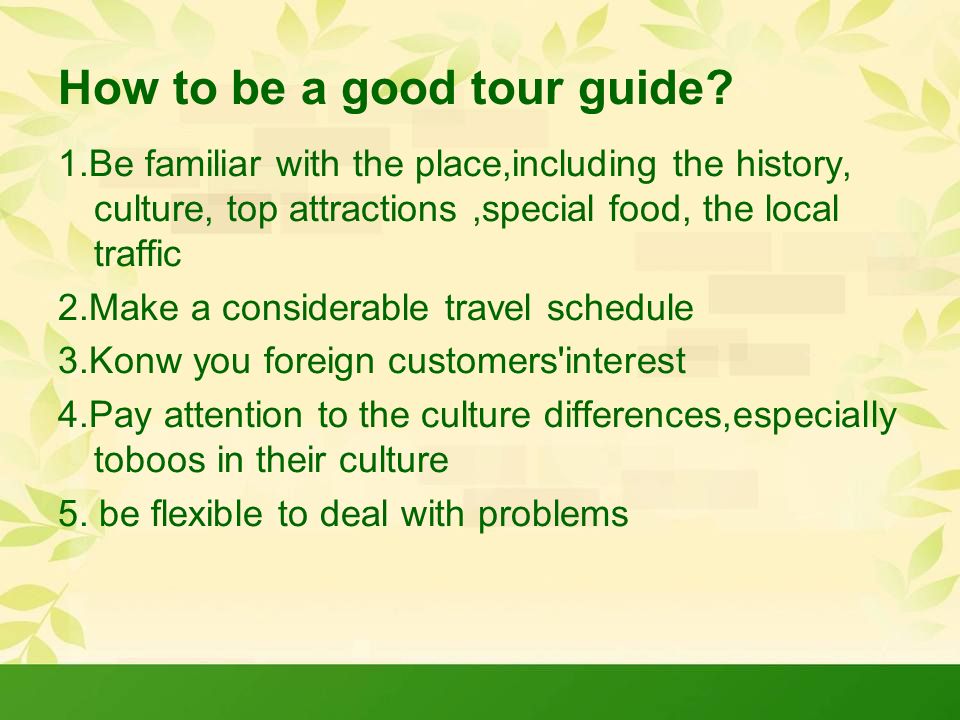 How to be a good tour guide?

1.Be familiar with the place,including the history, culture, top attractions ,special food, the local traffic

2.Make a considerable travel schedule

3.Konw you foreign customers'interest

4.Pay attention to the culture differences,especially toboos in their culture

5. be flexible to deal with problems